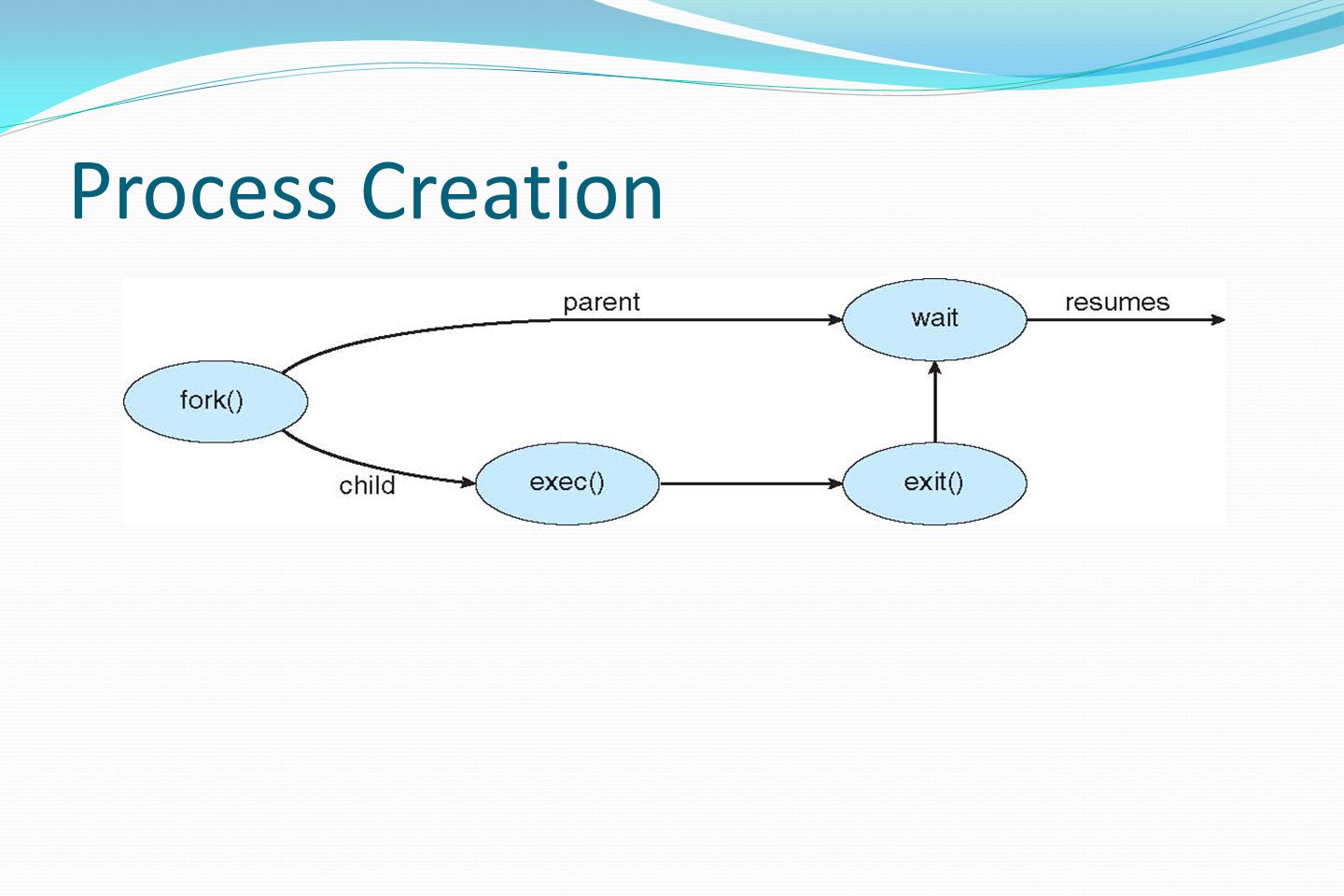 Process Creation

parent

wait

resumes

fork()

child

exec()

exit()